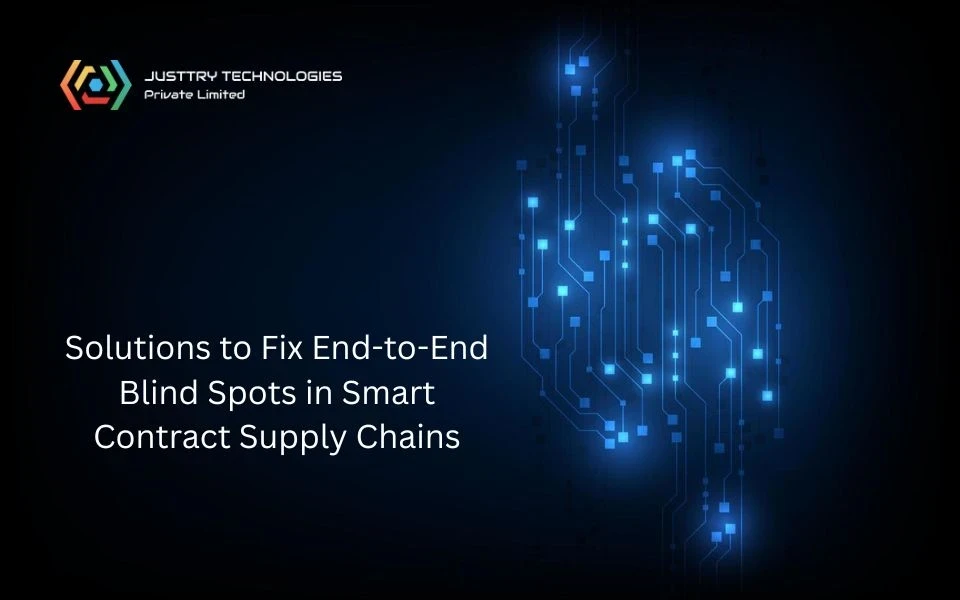 JUSTTRY TECHNOLOGIES
Private Limited

Solutions to Fix End-to-End Blind Spots in Smart Contract Supply Chains